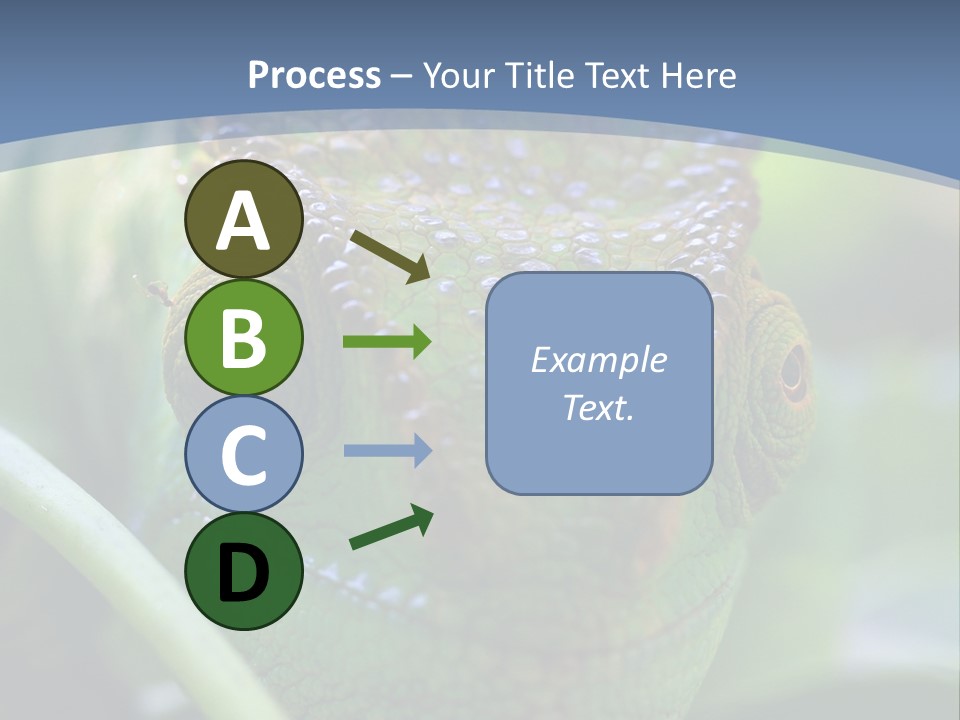 Process – Your Title Text Here

A

B

C

D

Example Text.